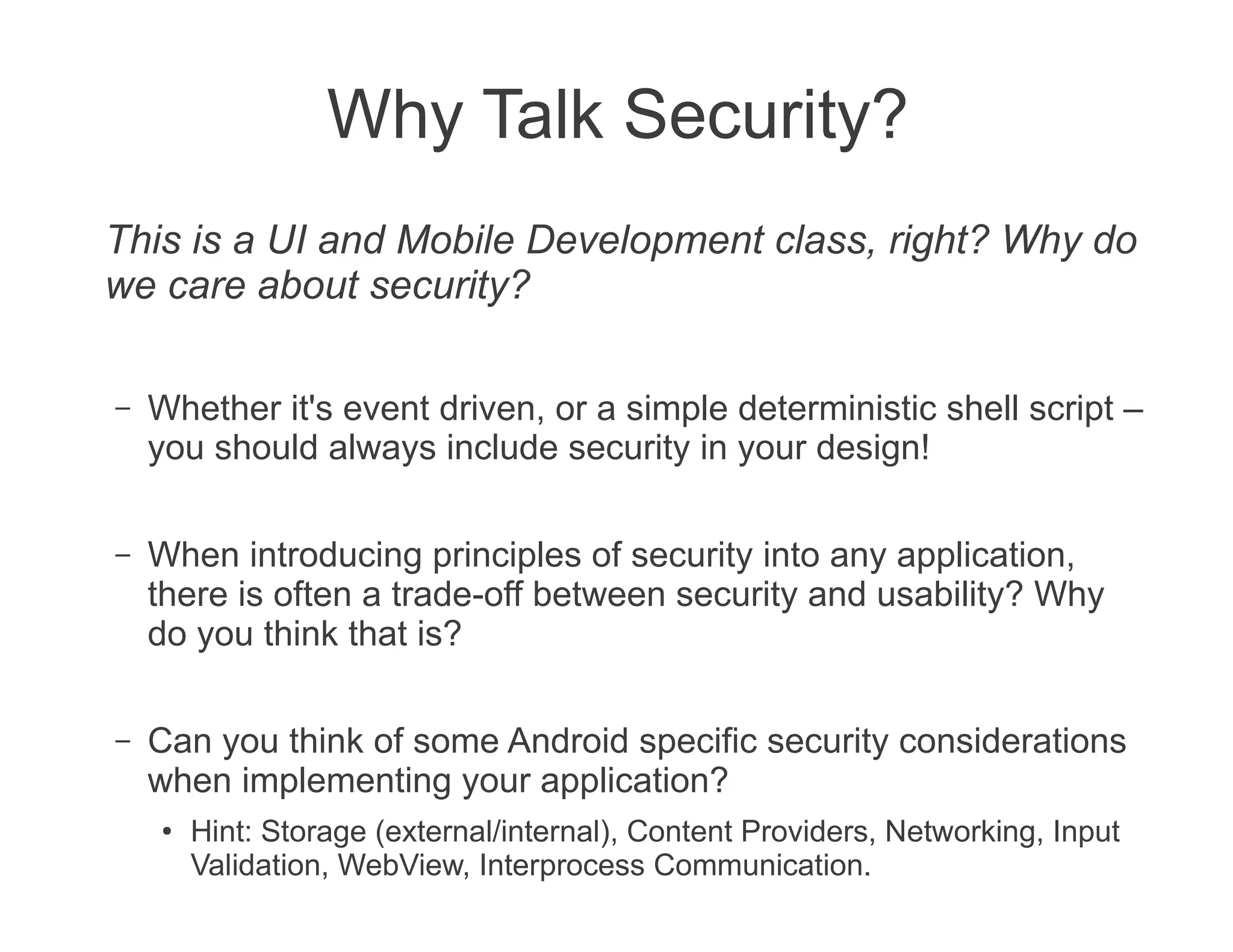 Why Talk Security?

This is a UI and Mobile Development class, right? Why do we care about security?

– Whether it's event driven, or a simple deterministic shell script – you should always include security in your design!

– When introducing principles of security into any application, there is often a trade-off between security and usability? Why do you think that is?

– Can you think of some Android specific security considerations when implementing your application?

• Hint: Storage (external/internal), Content Providers, Networking, Input Validation, WebView, Interprocess Communication.